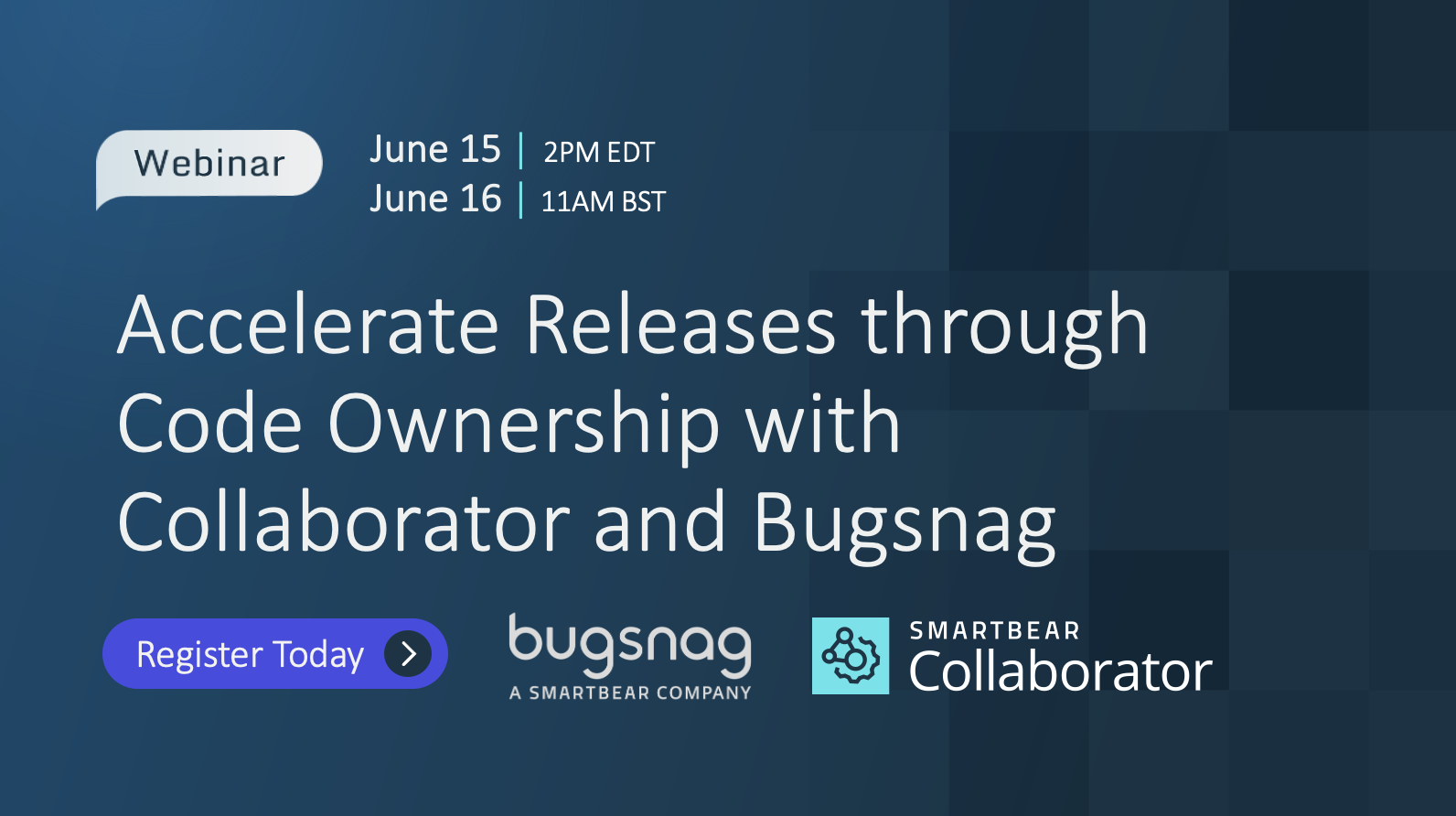 Webinar

June 15 | 2PM EDT
June 16 | 11AM BST

Accelerate Releases through Code Ownership with Collaborator and Bugsnag

Register Today

bugsnag
A SMARTBEAR COMPANY

SMARTBEAR
Collaborator